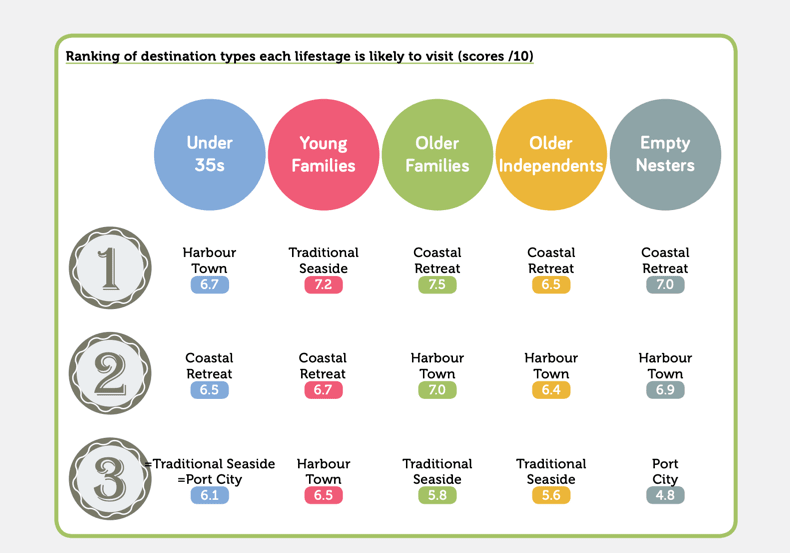 Ranking of destination types each lifestage is likely to visit (scores /10)

| | Under 35s | Young Families | Older Families | Older Independents | Empty Nesters |
|---|---|---|---|---|---|
| 1 | Harbour Town 6.7 | Traditional Seaside 7.2 | Coastal Retreat 7.5 | Coastal Retreat 6.5 | Coastal Retreat 7.0 |
| 2 | Coastal Retreat 6.5 | Coastal Retreat 6.7 | Harbour Town 7.0 | Harbour Town 6.4 | Harbour Town 6.9 |
| 3 | =Traditional Seaside =Port City 6.1 | Harbour Town 6.5 | Traditional Seaside 5.8 | Traditional Seaside 5.6 | Port City 4.8 |